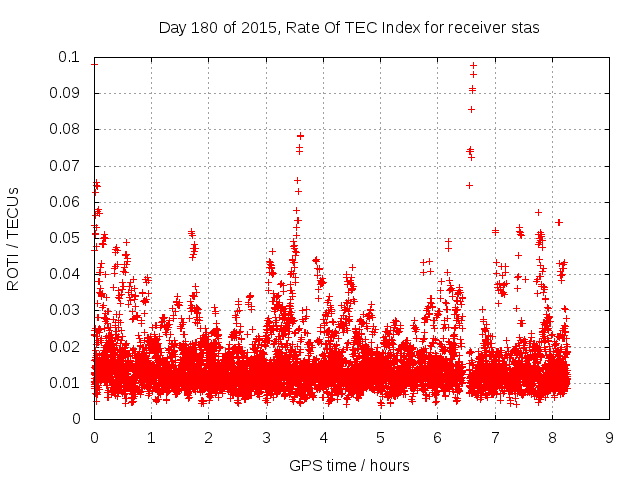 Day 180 of 2015, Rate Of TEC Index for receiver stas

ROTI / TECUs

0.1
0.09
0.08
0.07
0.06
0.05
0.04
0.03
0.02
0.01
0

0 1 2 3 4 5 6 7 8 9

GPS time / hours